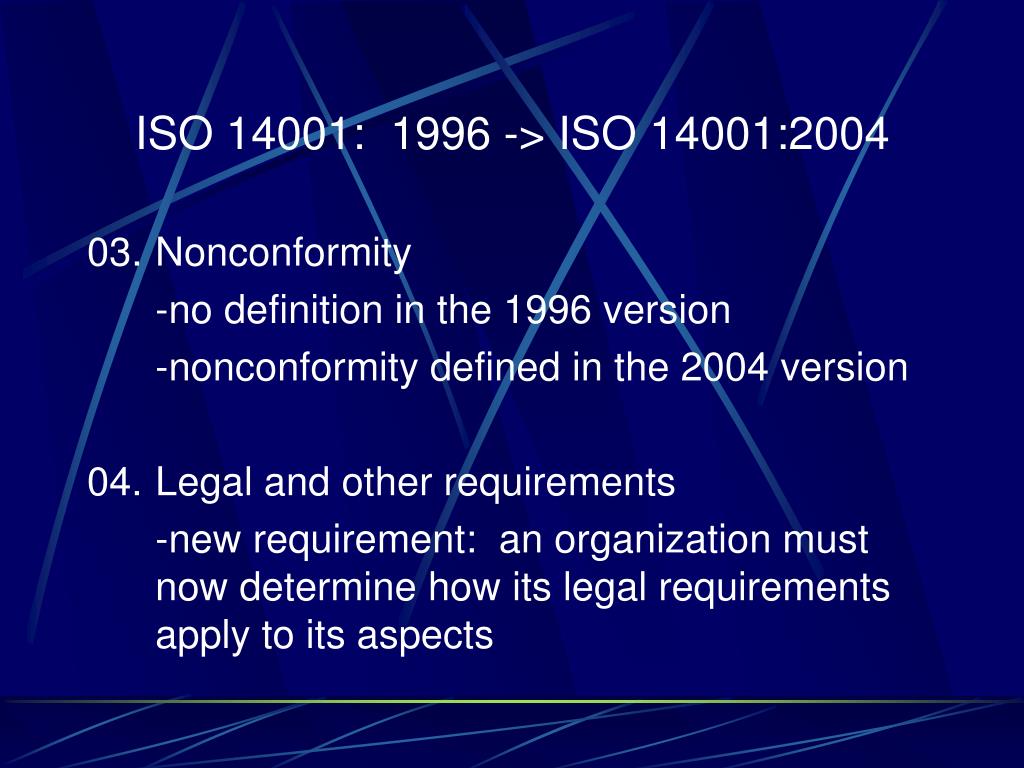 ISO 14001: 1996 -> ISO 14001:2004

03. Nonconformity

-no definition in the 1996 version

-nonconformity defined in the 2004 version

04. Legal and other requirements

-new requirement: an organization must now determine how its legal requirements apply to its aspects